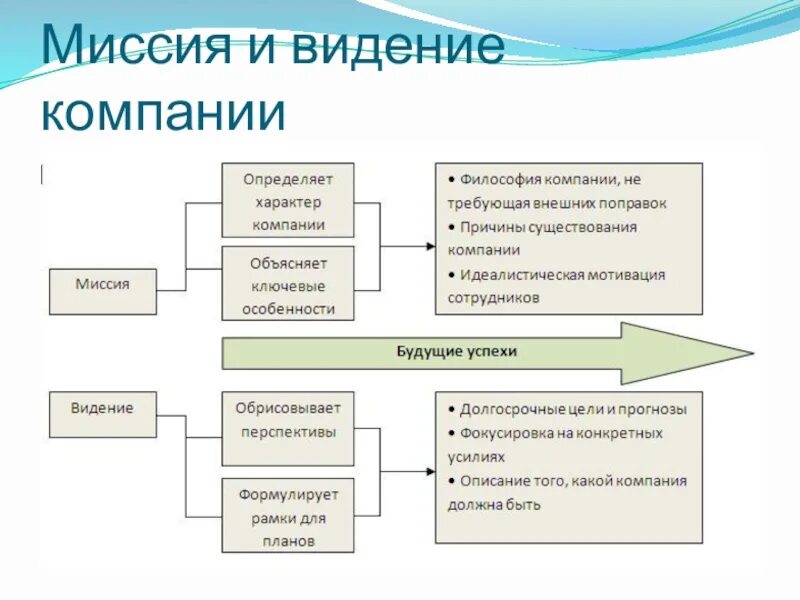 Миссия и видение компании

Миссия

Определяет характер компании

Объясняет ключевые особенности

• Философия компании, не требующая внешних поправок
• Причины существования компании
• Идеалистическая мотивация сотрудников

Будущие успехи

Видение

Обрисовывает перспективы

Формулирует рамки для планов

• Долгосрочные цели и прогнозы
• Фокусировка на конкретных усилиях
• Описание того, какой компания должна быть